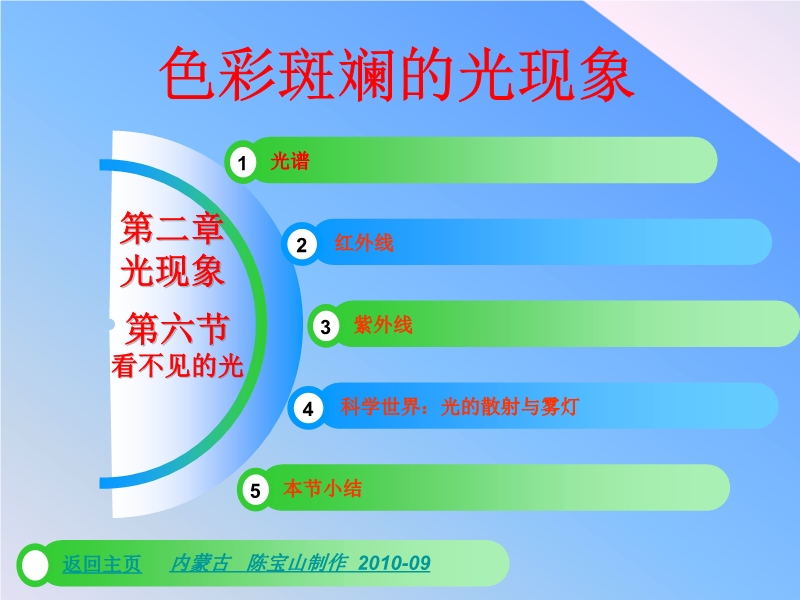 色彩斑斓的光现象

第二章
光现象

第六节
看不见的光

1 光谱

2 红外线

3 紫外线

4 科学世界：光的散射与雾灯

5 本节小结

返回主页 内蒙古 陈宝山制作 2010-09